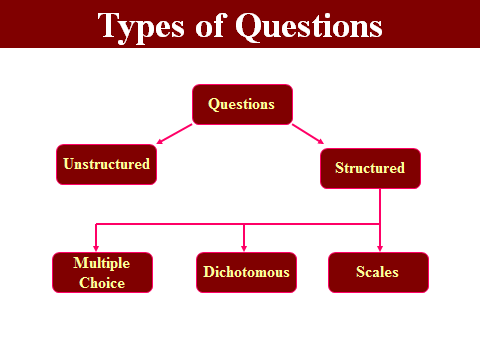 Types of Questions

Questions

Unstructured

Structured

Multiple Choice

Dichotomous

Scales